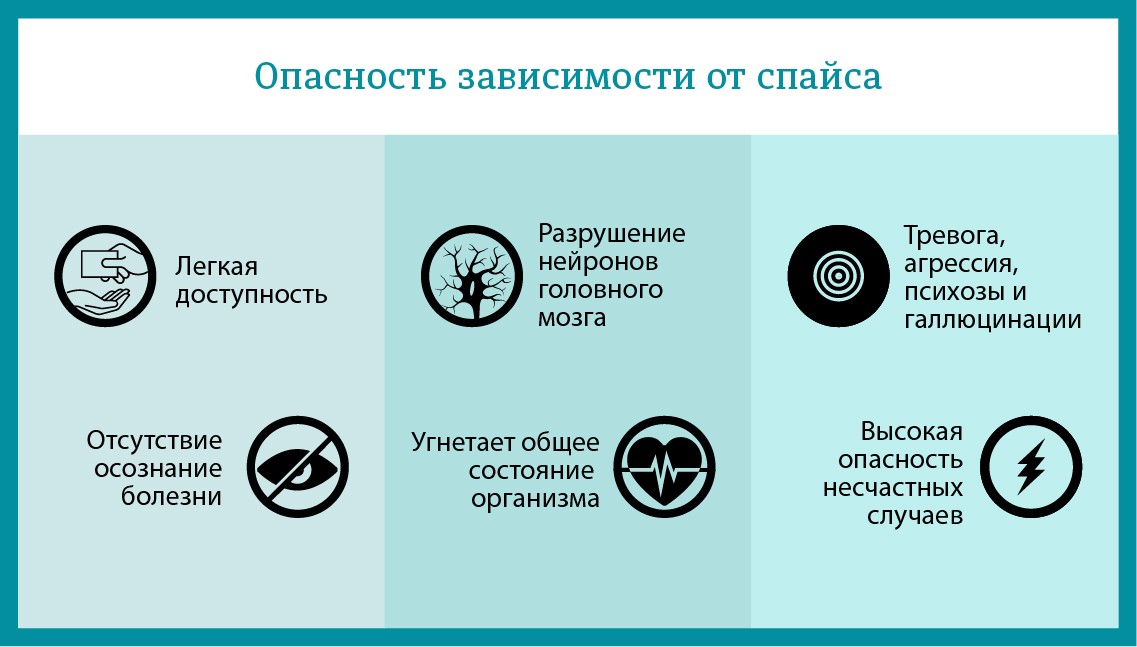 Опасность зависимости от спайса

Легкая доступность

Отсутствие осознание болезни

Разрушение нейронов головного мозга

Угнетает общее состояние организма

Тревога, агрессия, психозы и галлюцинации

Высокая опасность несчастных случаев